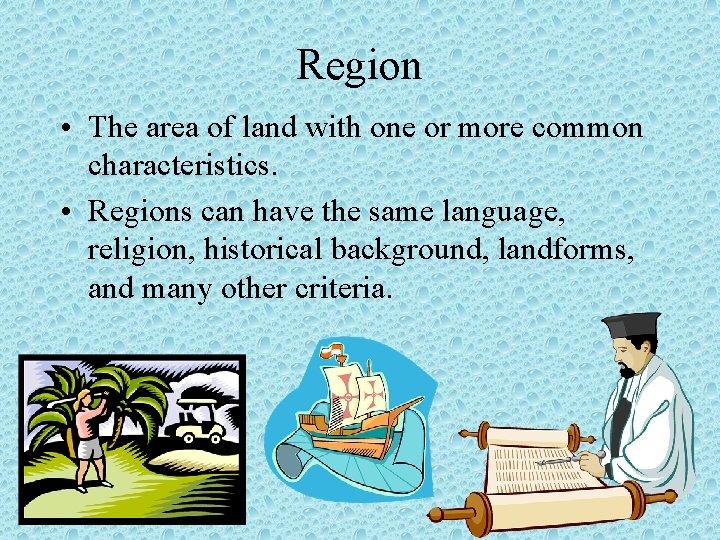 Region

• The area of land with one or more common characteristics.

• Regions can have the same language, religion, historical background, landforms, and many other criteria.